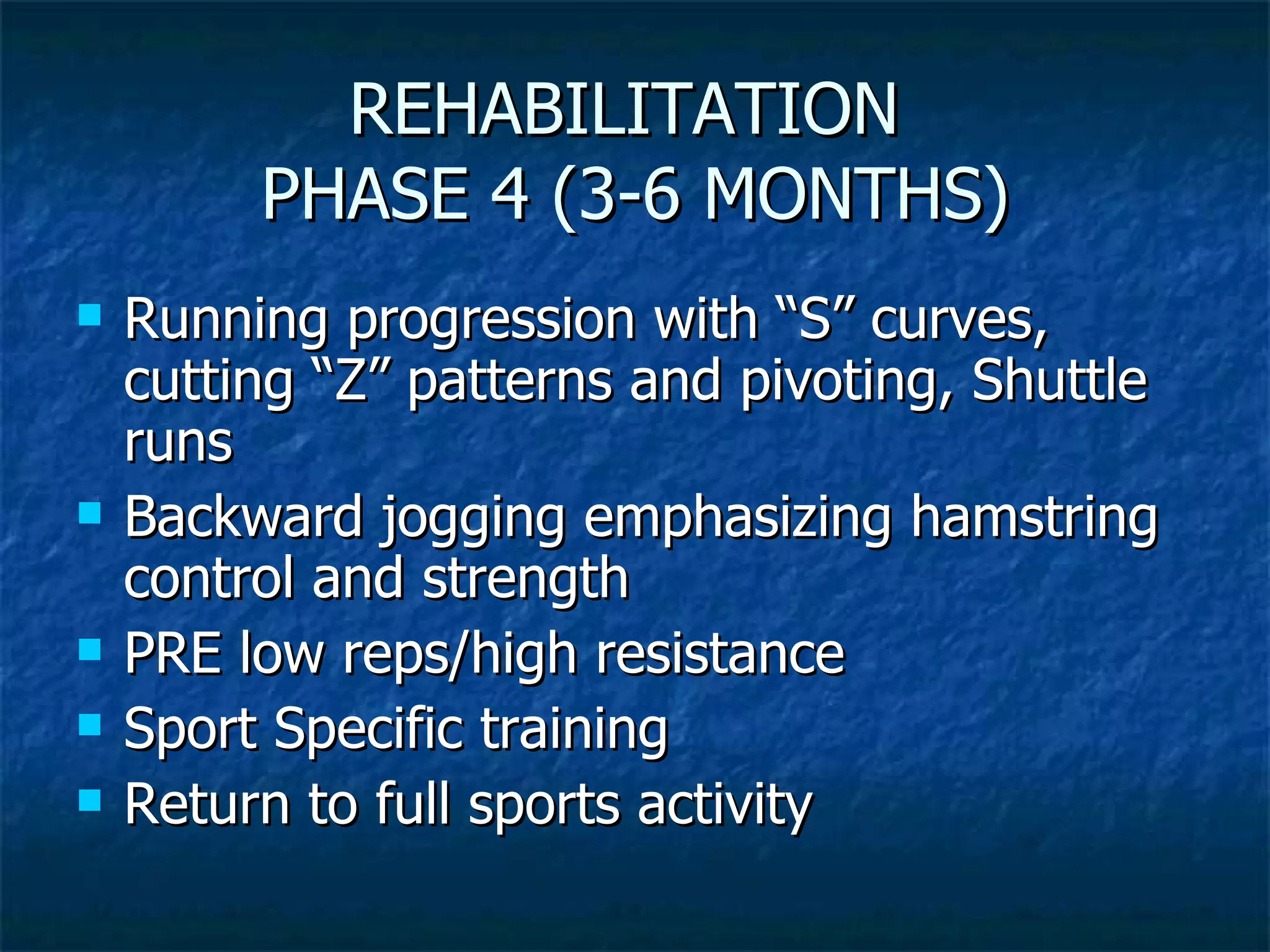 REHABILITATION
PHASE 4 (3-6 MONTHS)

- Running progression with “S” curves, cutting “Z” patterns and pivoting, Shuttle runs
- Backward jogging emphasizing hamstring control and strength
- PRE low reps/high resistance
- Sport Specific training
- Return to full sports activity